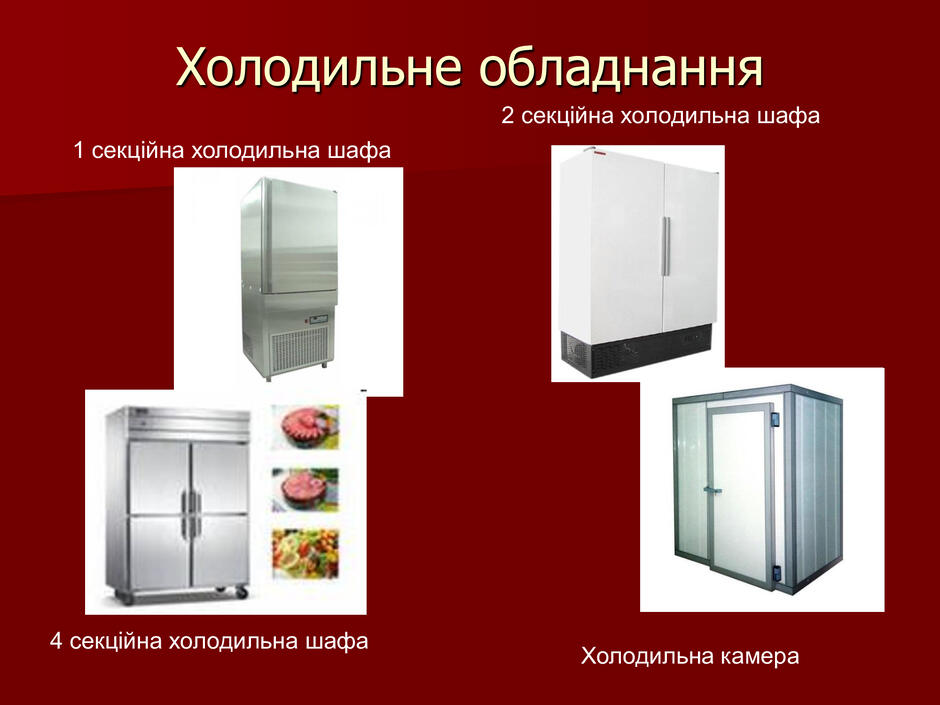 Холодильне обладнання

2 секційна холодильна шафа

1 секційна холодильна шафа

4 секційна холодильна шафа

Холодильна камера